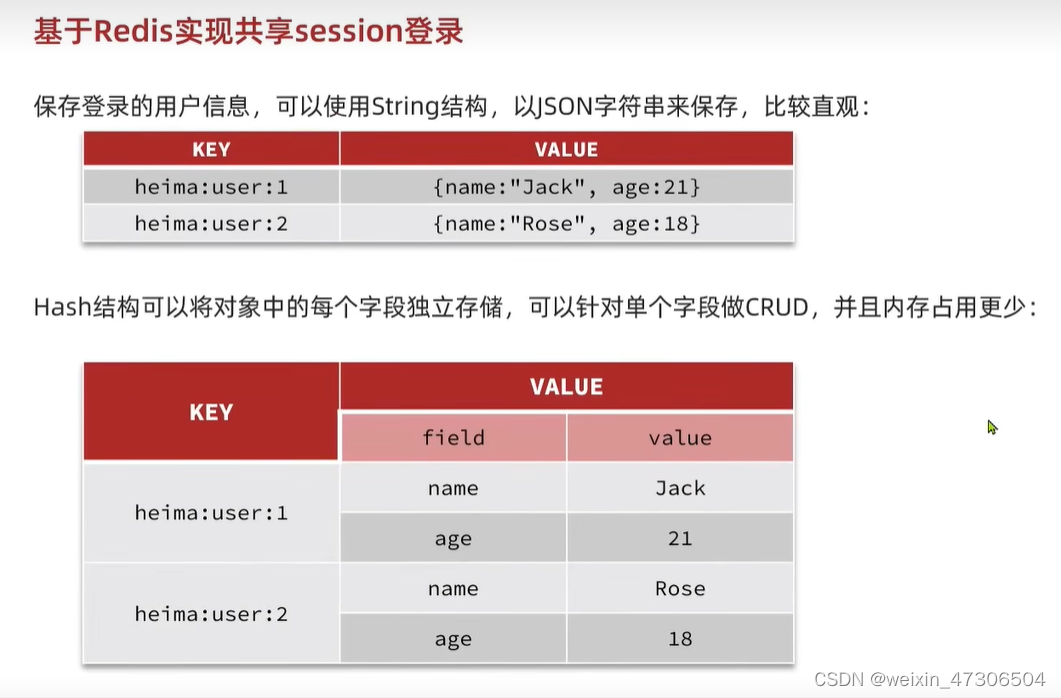 基于Redis实现共享session登录

保存登录的用户信息，可以使用String结构，以JSON字符串来保存，比较直观：

| KEY | VALUE |
|---|---|
| heima:user:1 | {name:"Jack", age:21} |
| heima:user:2 | {name:"Rose", age:18} |

Hash结构可以将对象中的每个字段独立存储，可以针对单个字段做CRUD，并且内存占用更少：

| KEY | VALUE | |
|---|---|---|
| | field | value |
| heima:user:1 | name | Jack |
| | age | 21 |
| heima:user:2 | name | Rose |
| | age | 18 |

CSDN @weixin_47306504